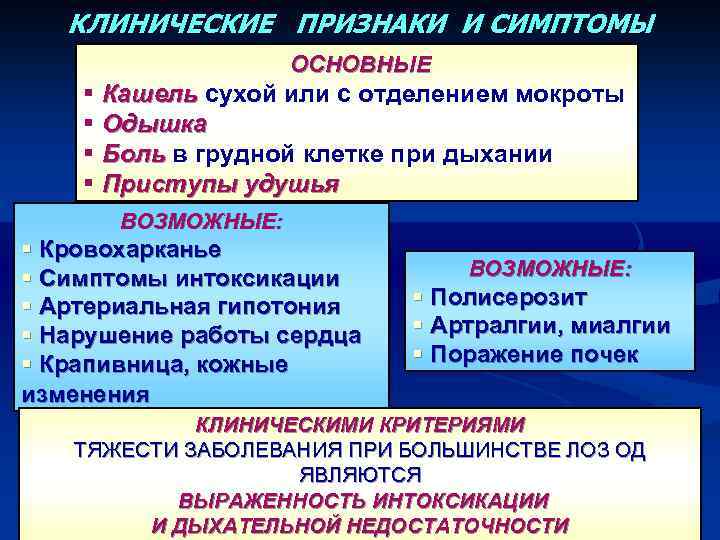 КЛИНИЧЕСКИЕ ПРИЗНАКИ И СИМПТОМЫ

ОСНОВНЫЕ
▪ Кашель сухой или с отделением мокроты
▪ Одышка
▪ Боль в грудной клетке при дыхании
▪ Приступы удушья

ВОЗМОЖНЫЕ:
▪ Кровохарканье
▪ Симптомы интоксикации
▪ Артериальная гипотония
▪ Нарушение работы сердца
▪ Крапивница, кожные изменения

ВОЗМОЖНЫЕ:
▪ Полисерозит
▪ Артралгии, миалгии
▪ Поражение почек

КЛИНИЧЕСКИМИ КРИТЕРИЯМИ
ТЯЖЕСТИ ЗАБОЛЕВАНИЯ ПРИ БОЛЬШИНСТВЕ ЛОЗ ОД
ЯВЛЯЮТСЯ
ВЫРАЖЕННОСТЬ ИНТОКСИКАЦИИ
И ДЫХАТЕЛЬНОЙ НЕДОСТАТОЧНОСТИ